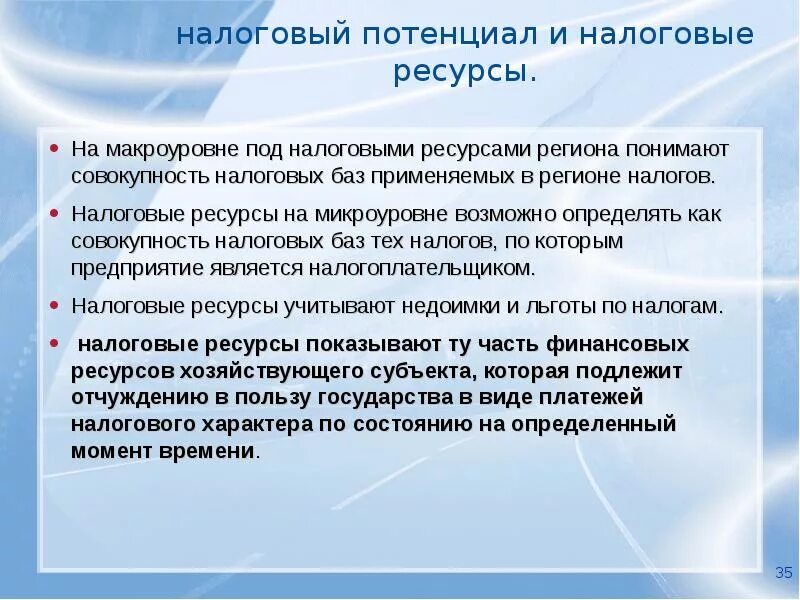 налоговый потенциал и налоговые ресурсы.

• На макроуровне под налоговыми ресурсами региона понимают совокупность налоговых баз применяемых в регионе налогов.

• Налоговые ресурсы на микроуровне возможно определять как совокупность налоговых баз тех налогов, по которым предприятие является налогоплательщиком.

• Налоговые ресурсы учитывают недоимки и льготы по налогам.

• налоговые ресурсы показывают ту часть финансовых ресурсов хозяйствующего субъекта, которая подлежит отчуждению в пользу государства в виде платежей налогового характера по состоянию на определенный момент времени.

35